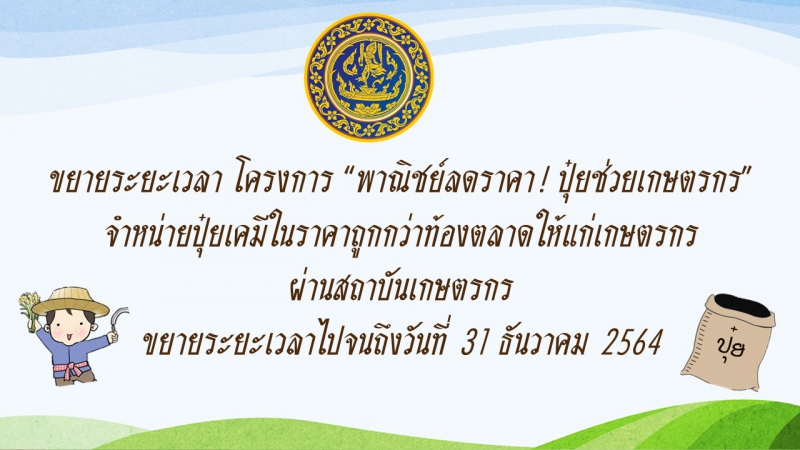 ขยายระยะเวลา โครงการ “พาณิชย์ลดราคา! ปุ๋ยช่วยเกษตรกร”
จำหน่ายปุ๋ยเคมีในราคาถูกกว่าท้องตลาดให้แก่เกษตรกร
ผ่านสถาบันเกษตรกร
ขยายระยะเวลาไปจนถึงวันที่ 31 ธันวาคม 2564

ปุ๋ย